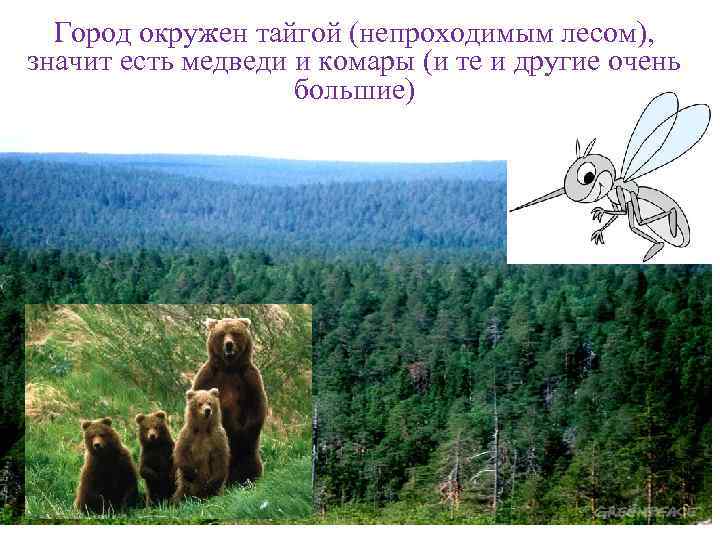 Город окружен тайгой (непроходимым лесом), значит есть медведи и комары (и те и другие очень большие)

GREENPEACE